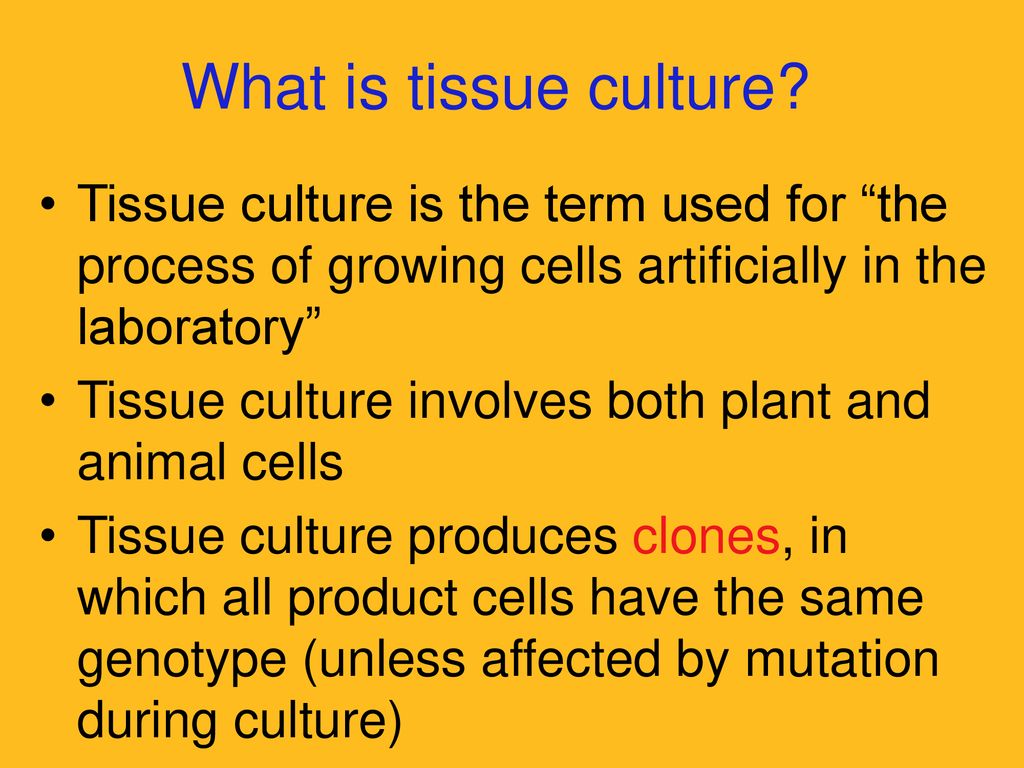 What is tissue culture?

• Tissue culture is the term used for “the process of growing cells artificially in the laboratory”

• Tissue culture involves both plant and animal cells

• Tissue culture produces clones, in which all product cells have the same genotype (unless affected by mutation during culture)